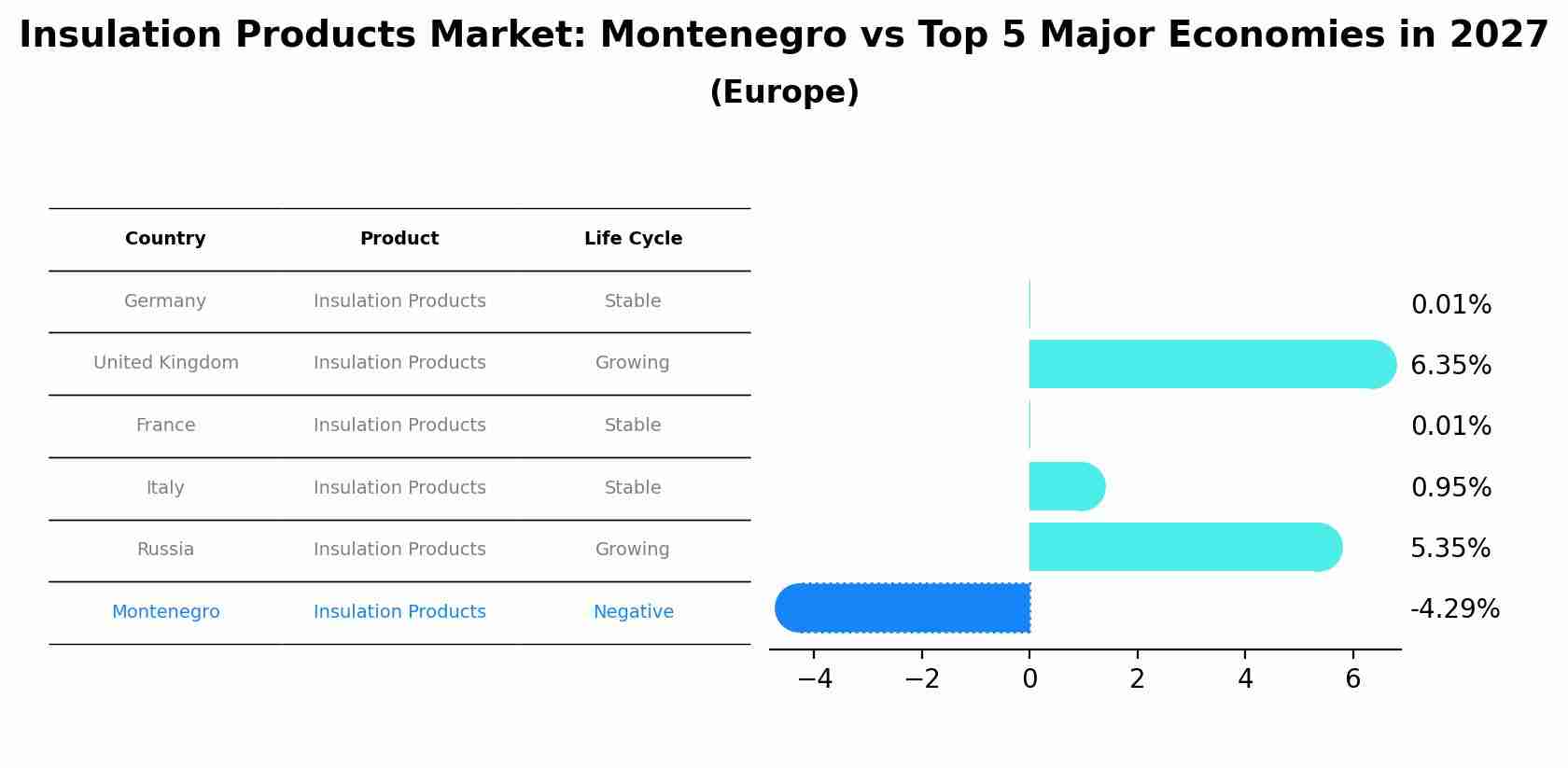 Insulation Products Market: Montenegro vs Top 5 Major Economies in 2027
(Europe)

| Country | Product | Life Cycle |
|---|---|---|
| Germany | Insulation Products | Stable |
| United Kingdom | Insulation Products | Growing |
| France | Insulation Products | Stable |
| Italy | Insulation Products | Stable |
| Russia | Insulation Products | Growing |
| Montenegro | Insulation Products | Negative |

0.01%
6.35%
0.01%
0.95%
5.35%
-4.29%

−4 −2 0 2 4 6